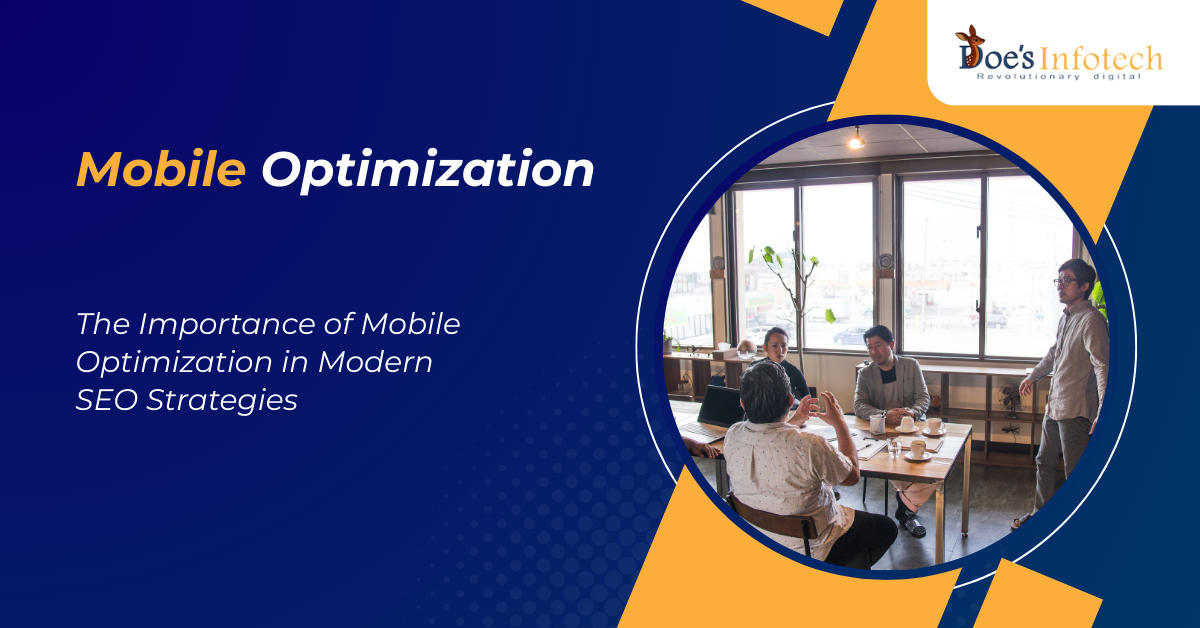 Doe's Infotech
Revolutionary digital

Mobile Optimization

The Importance of Mobile Optimization in Modern SEO Strategies